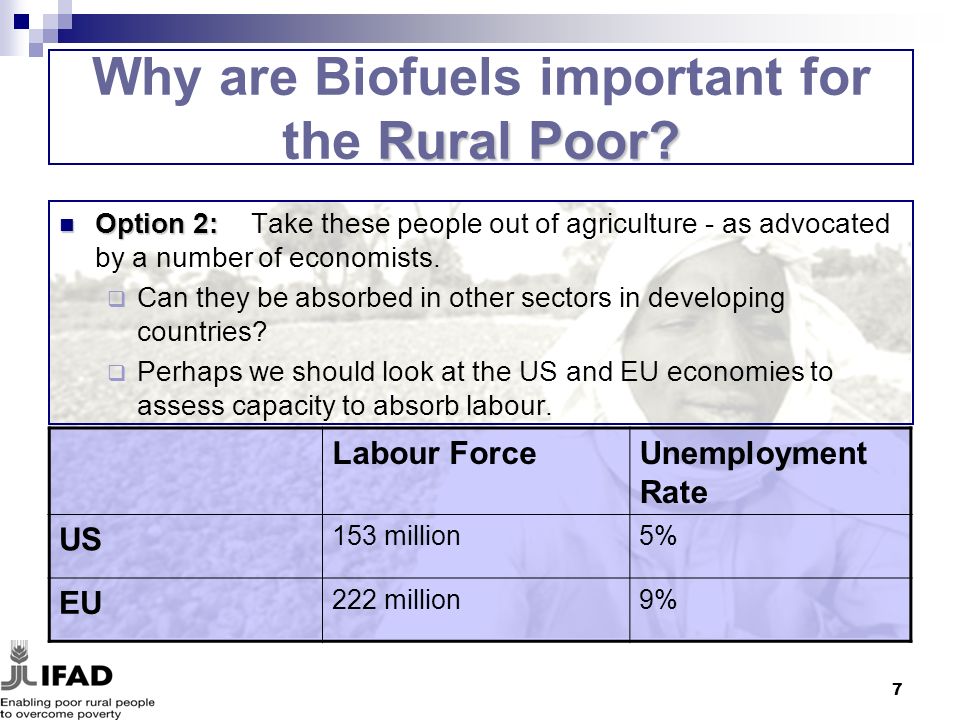 Why are Biofuels important for the Rural Poor?

Option 2: Take these people out of agriculture - as advocated by a number of economists.

Can they be absorbed in other sectors in developing countries?

Perhaps we should look at the US and EU economies to assess capacity to absorb labour.

| | Labour Force | Unemployment Rate |
|---|---|---|
| US | 153 million | 5% |
| EU | 222 million | 9% |

IFAD
Enabling poor rural people to overcome poverty

7